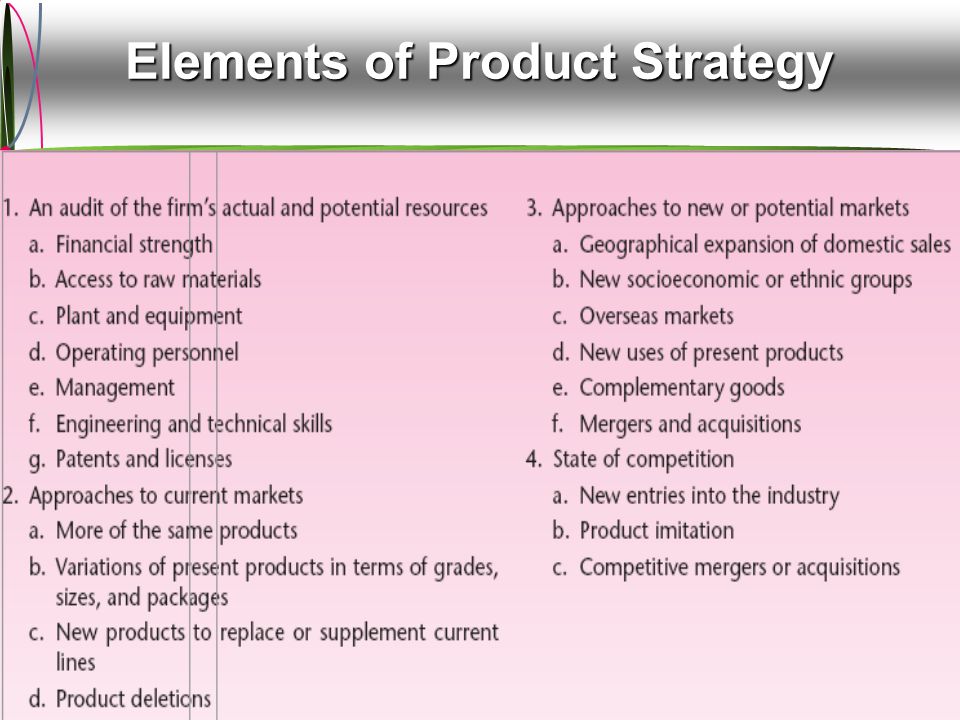 Elements of Product Strategy

1. An audit of the firm's actual and potential resources
a. Financial strength
b. Access to raw materials
c. Plant and equipment
d. Operating personnel
e. Management
f. Engineering and technical skills
g. Patents and licenses
2. Approaches to current markets
a. More of the same products
b. Variations of present products in terms of grades, sizes, and packages
c. New products to replace or supplement current lines
d. Product deletions

3. Approaches to new or potential markets
a. Geographical expansion of domestic sales
b. New socioeconomic or ethnic groups
c. Overseas markets
d. New uses of present products
e. Complementary goods
f. Mergers and acquisitions
4. State of competition
a. New entries into the industry
b. Product imitation
c. Competitive mergers or acquisitions